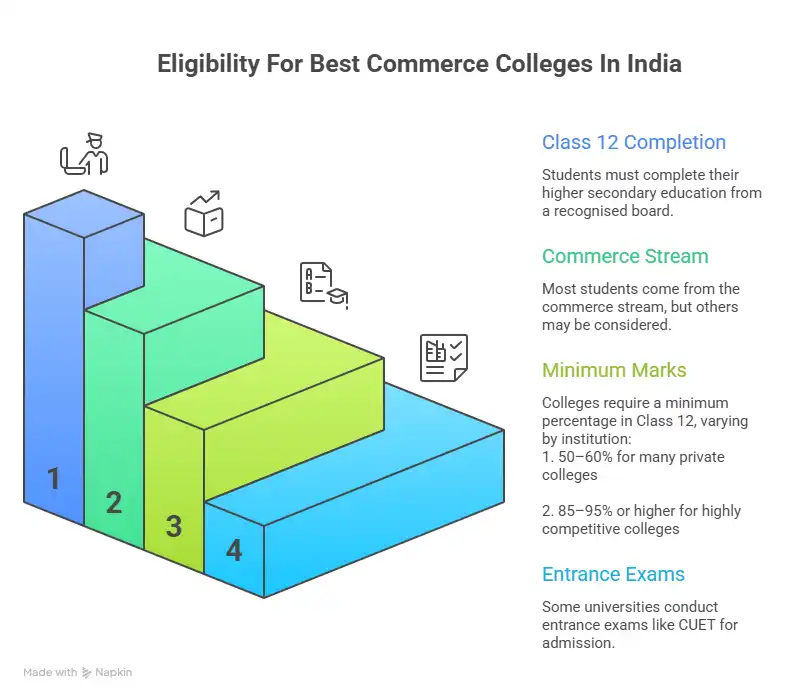 Eligibility For Best Commerce Colleges In India

1

2

3

4

Class 12 Completion

Students must complete their higher secondary education from a recognised board.

Commerce Stream

Most students come from the commerce stream, but others may be considered.

Minimum Marks

Colleges require a minimum percentage in Class 12, varying by institution:
1. 50–60% for many private colleges

2. 85–95% or higher for highly competitive colleges

Entrance Exams

Some universities conduct entrance exams like CUET for admission.

Made with Napkin